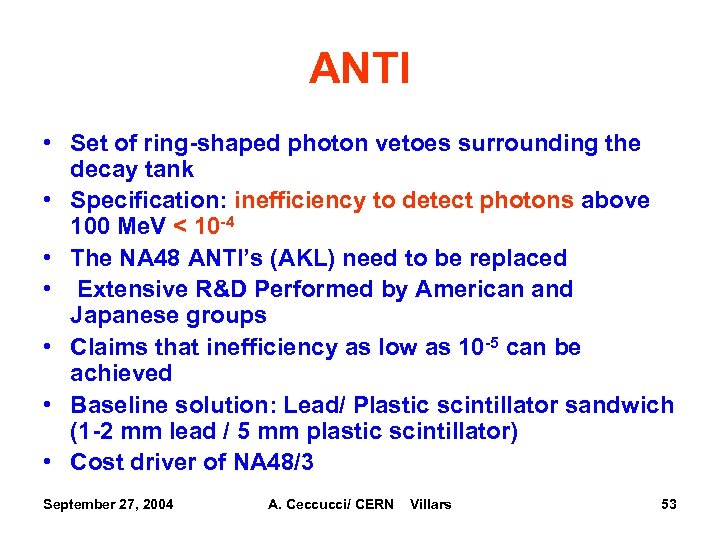 ANTI

• Set of ring-shaped photon vetoes surrounding the decay tank
• Specification: inefficiency to detect photons above 100 MeV $< 10^{-4}$
• The NA48 ANTI's (AKL) need to be replaced
• Extensive R&D Performed by American and Japanese groups
• Claims that inefficiency as low as $10^{-5}$ can be achieved
• Baseline solution: Lead/ Plastic scintillator sandwich (1-2 mm lead / 5 mm plastic scintillator)
• Cost driver of NA48/3

September 27, 2004 A. Ceccucci/ CERN Villars 53